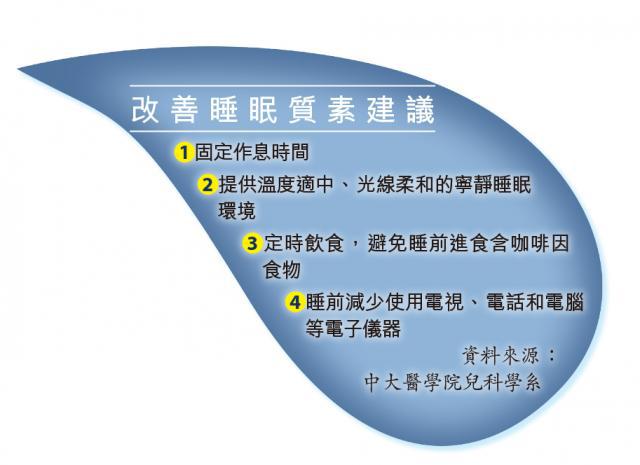 改善睡眠質素建議

1 固定作息時間

2 提供溫度適中、光線柔和的寧靜睡眠環境

3 定時飲食，避免睡前進食含咖啡因食物

4 睡前減少使用電視、電話和電腦等電子儀器

資料來源：
中大醫學院兒科學系